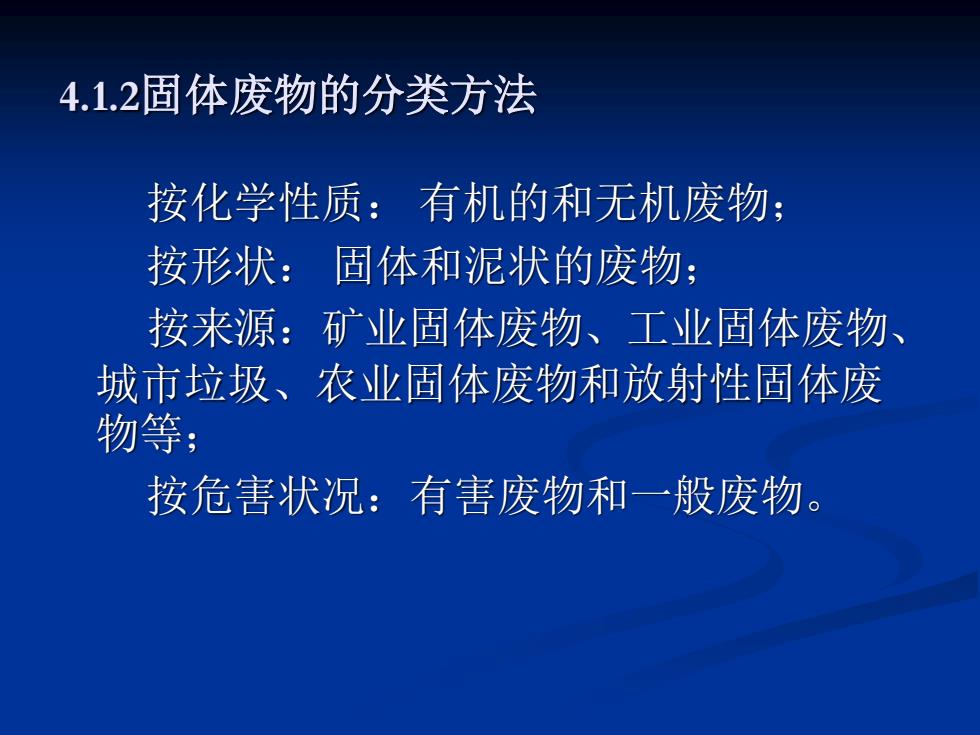 4.1.2固体废物的分类方法

按化学性质： 有机的和无机废物；

按形状： 固体和泥状的废物；

按来源：矿业固体废物、工业固体废物、城市垃圾、农业固体废物和放射性固体废物等；

按危害状况：有害废物和一般废物。